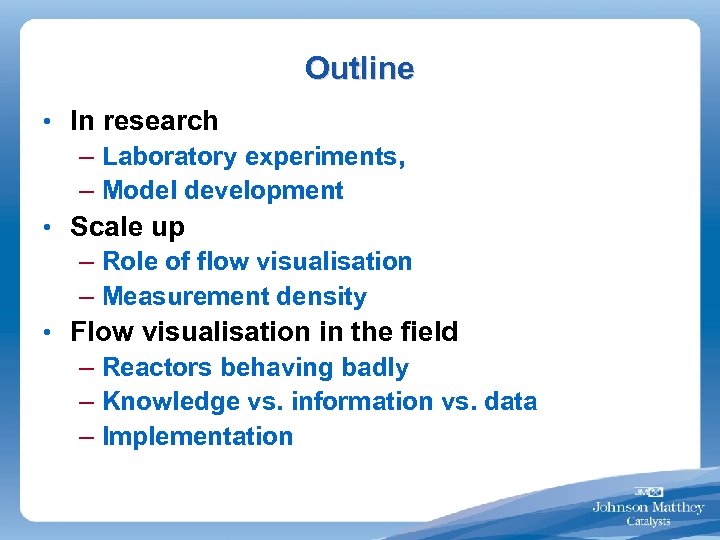 Outline

• In research
– Laboratory experiments,
– Model development
• Scale up
– Role of flow visualisation
– Measurement density
• Flow visualisation in the field
– Reactors behaving badly
– Knowledge vs. information vs. data
– Implementation

JM
Johnson Matthey
Catalysts